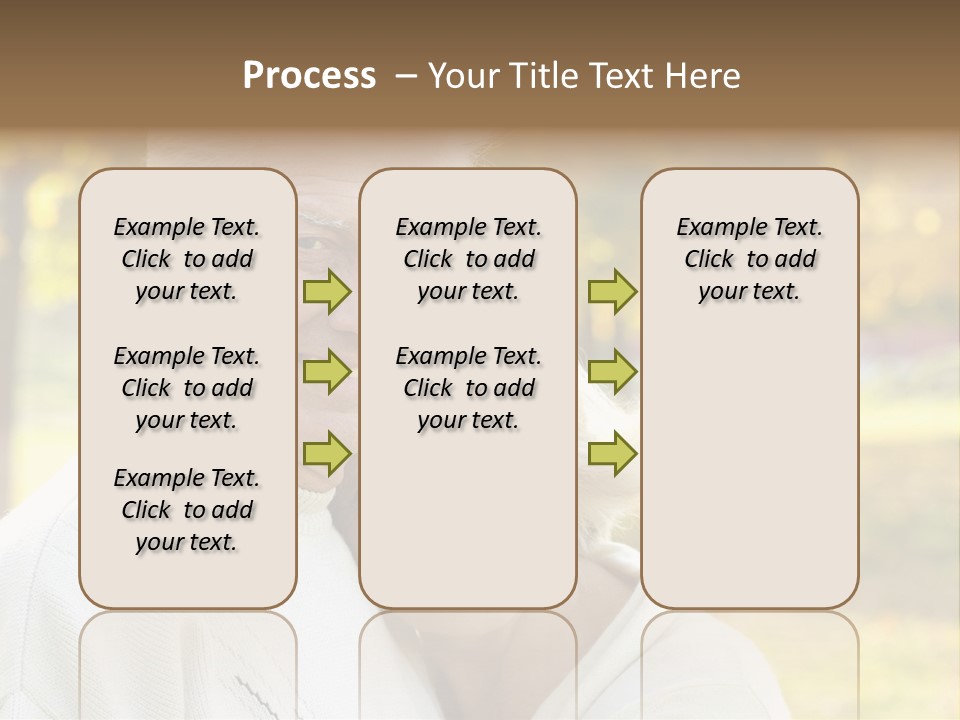 Process – Your Title Text Here

Example Text. Click to add your text.

Example Text. Click to add your text.

Example Text. Click to add your text.

Example Text. Click to add your text.

Example Text. Click to add your text.

Example Text. Click to add your text.